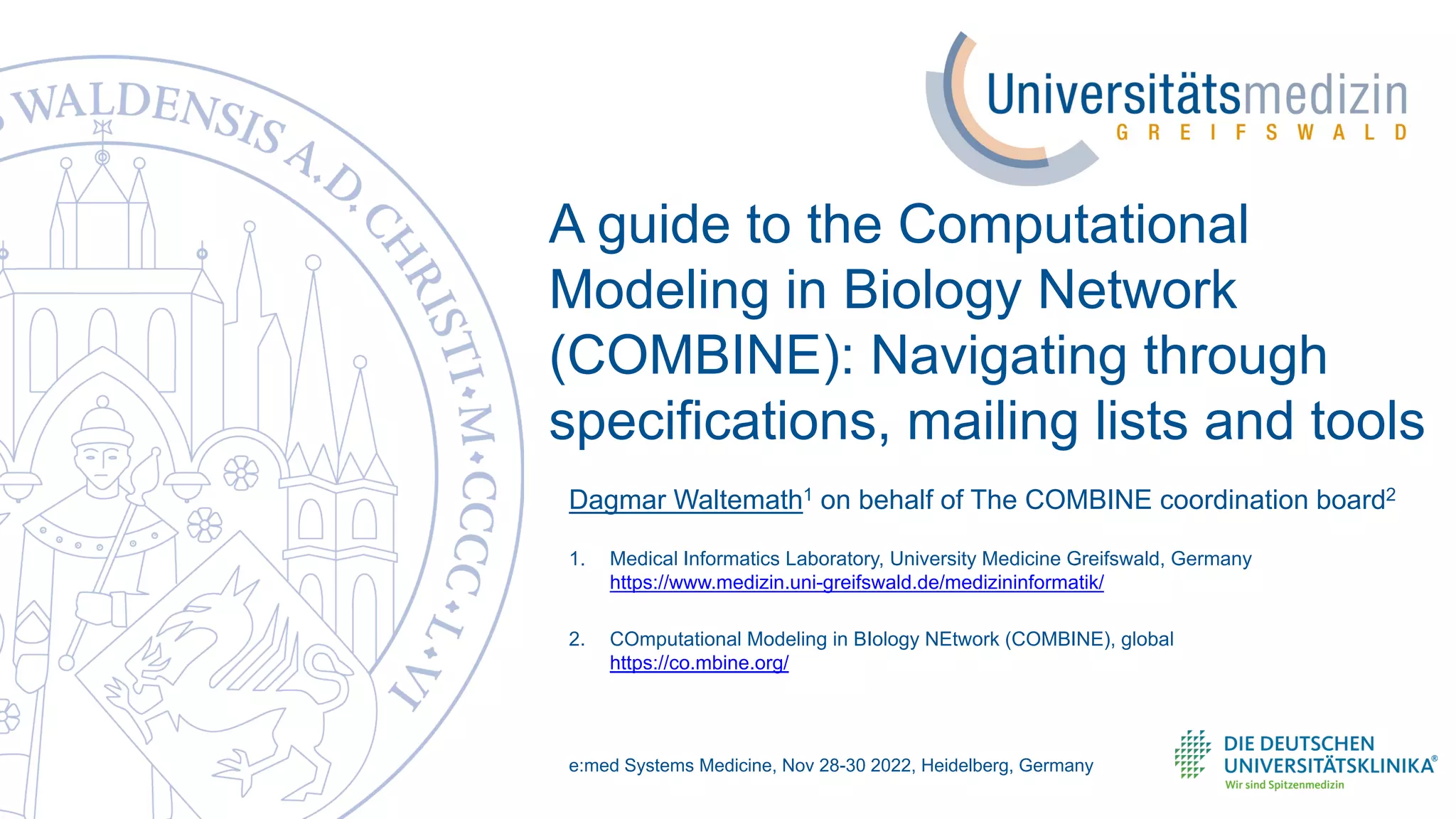 WALDENSIS A.D. CHRISTI·M·CCCC·L·VI

Universitätsmedizin
GREIFSWALD

A guide to the Computational Modeling in Biology Network (COMBINE): Navigating through specifications, mailing lists and tools

Dagmar Waltemath$^1$ on behalf of The COMBINE coordination board$^2$

1. Medical Informatics Laboratory, University Medicine Greifswald, Germany https://www.medizin.uni-greifswald.de/medizininformatik/

2. COmputational Modeling in BIology NEtwork (COMBINE), global https://co.mbine.org/

e:med Systems Medicine, Nov 28-30 2022, Heidelberg, Germany

DIE DEUTSCHEN UNIVERSITÄTSKLINIKA®
Wir sind Spitzenmedizin